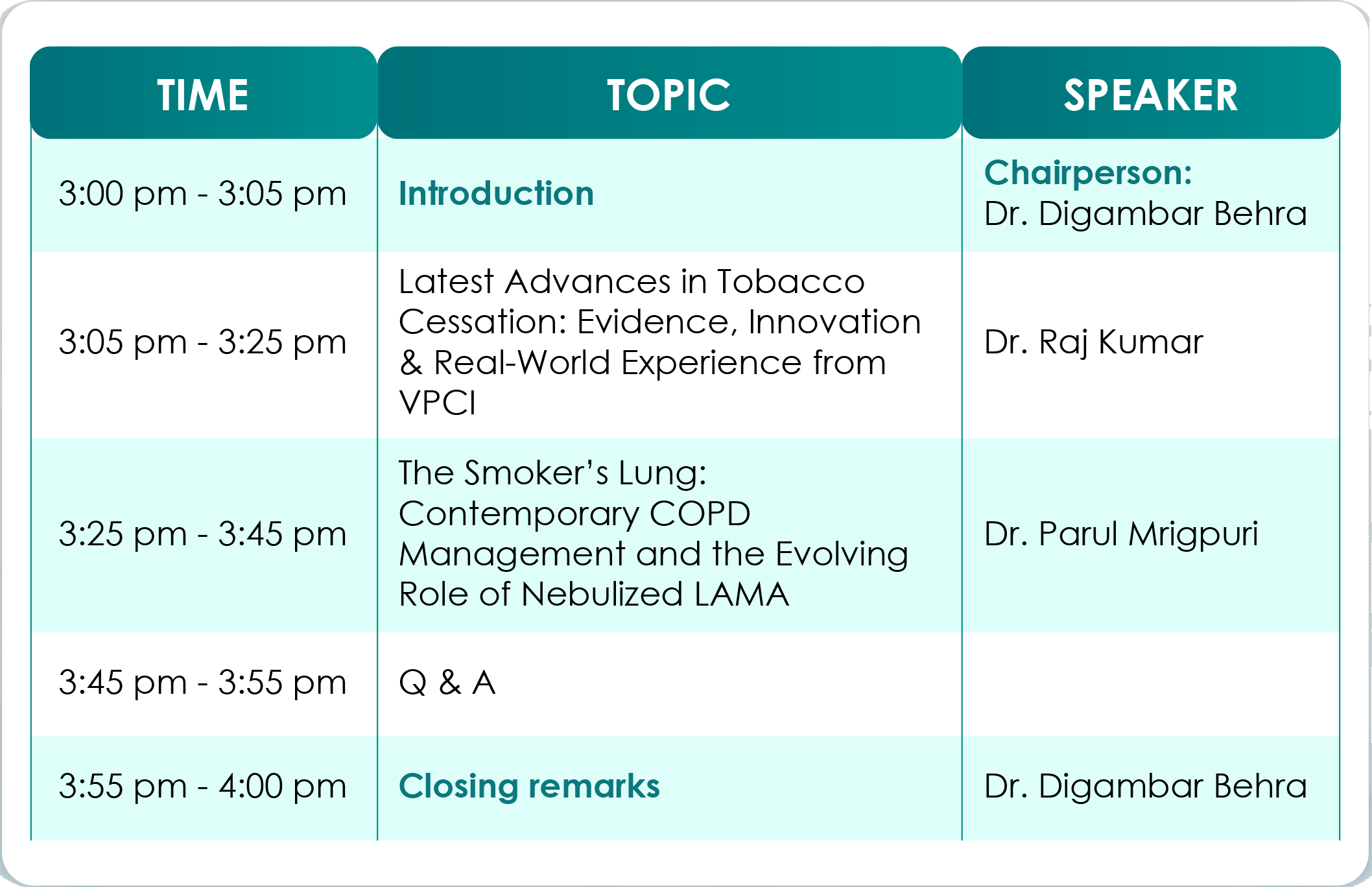 | TIME | TOPIC | SPEAKER |
|---|---|---|
| 3:00 pm - 3:05 pm | Introduction | Chairperson: Dr. Digambar Behra |
| 3:05 pm - 3:25 pm | Latest Advances in Tobacco Cessation: Evidence, Innovation & Real-World Experience from VPCI | Dr. Raj Kumar |
| 3:25 pm - 3:45 pm | The Smoker's Lung: Contemporary COPD Management and the Evolving Role of Nebulized LAMA | Dr. Parul Mrigpuri |
| 3:45 pm - 3:55 pm | Q & A | |
| 3:55 pm - 4:00 pm | Closing remarks | Dr. Digambar Behra |